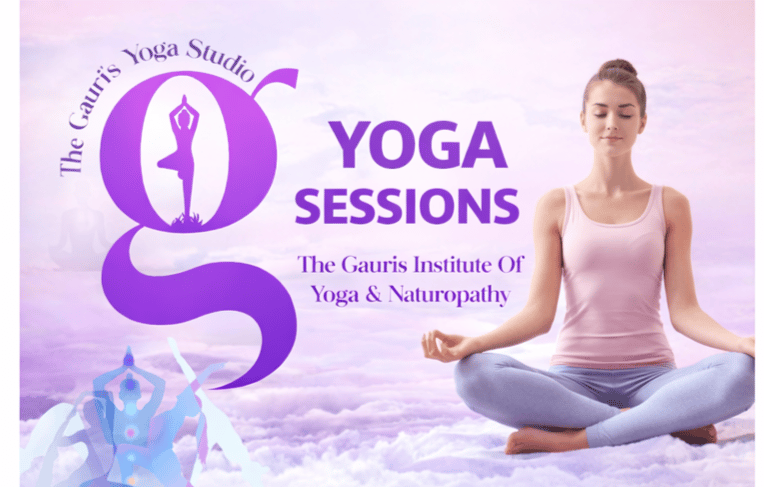 The Gauri's Yoga Studio

YOGA SESSIONS

The Gauris Institute Of Yoga & Naturopathy